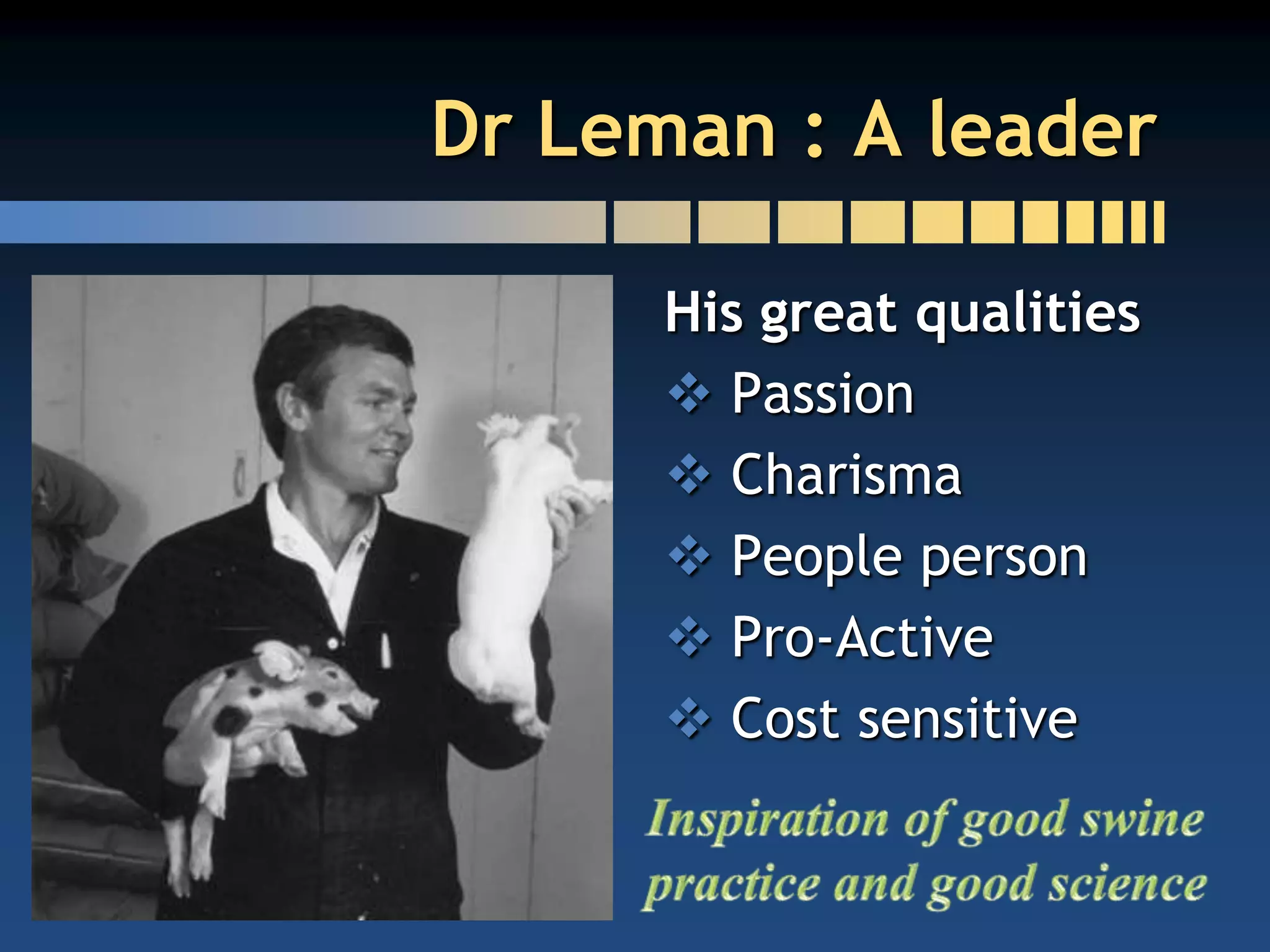 Dr Leman : A leader

His great qualities

❖ Passion
❖ Charisma
❖ People person
❖ Pro-Active
❖ Cost sensitive

Inspiration of good swine practice and good science